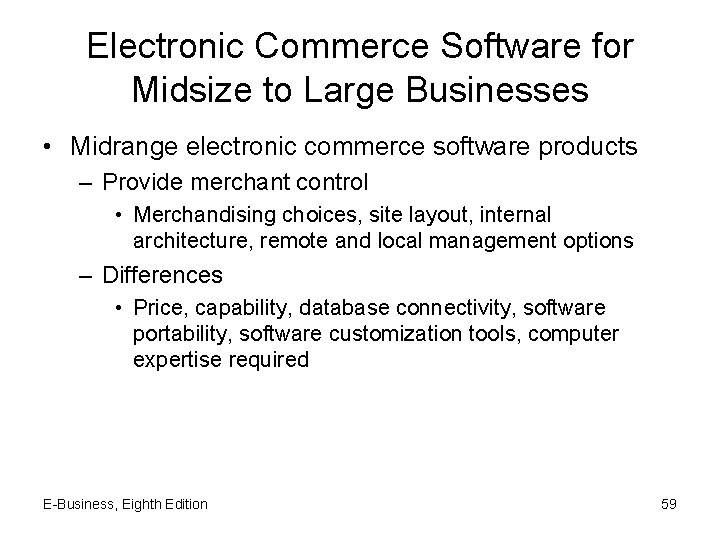 Electronic Commerce Software for Midsize to Large Businesses

• Midrange electronic commerce software products
  – Provide merchant control
    • Merchandising choices, site layout, internal architecture, remote and local management options
  – Differences
    • Price, capability, database connectivity, software portability, software customization tools, computer expertise required

E-Business, Eighth Edition

59